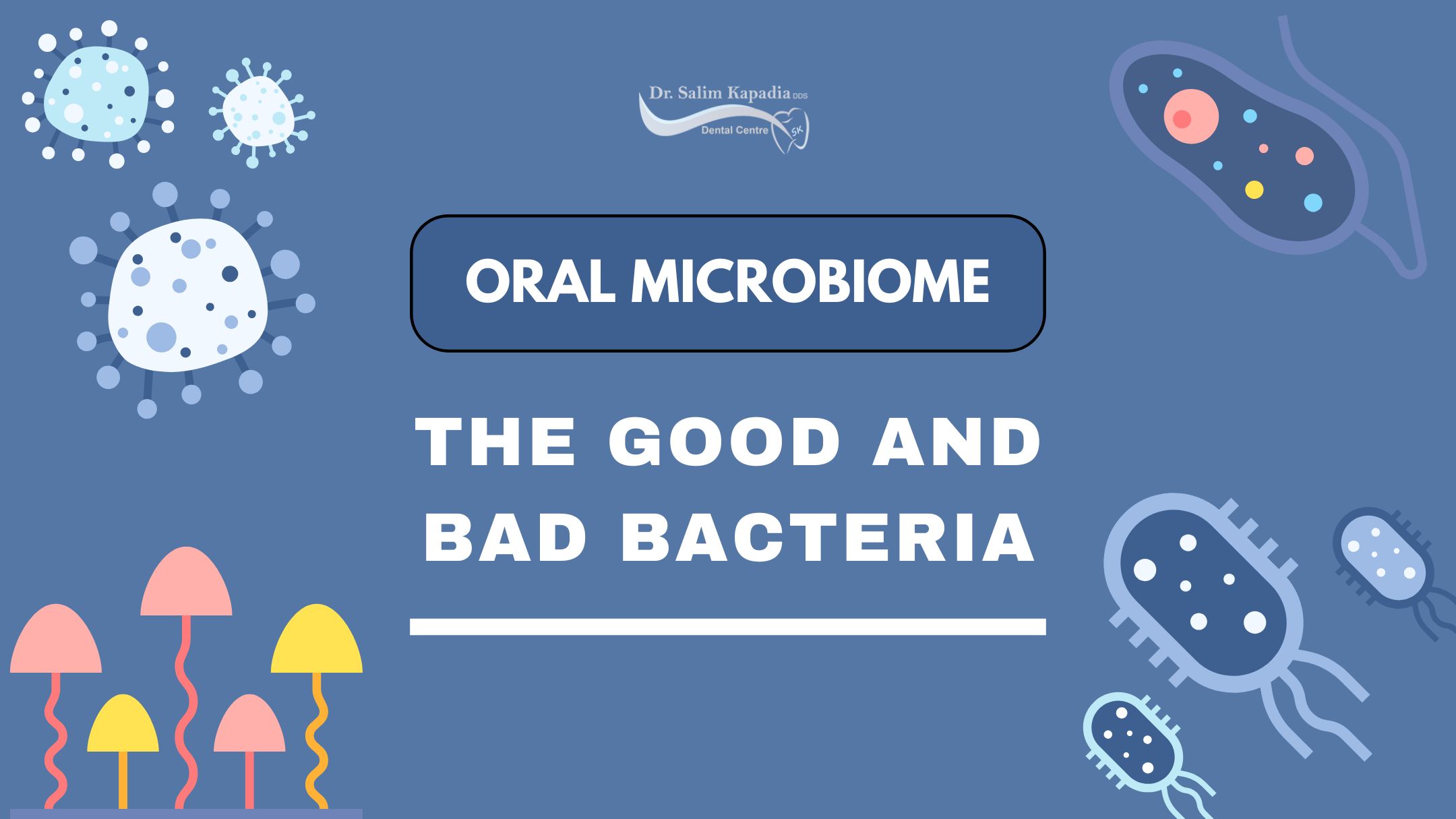 Dr. Salim Kapadia DDS
Dental Centre
SK

ORAL MICROBIOME

THE GOOD AND BAD BACTERIA